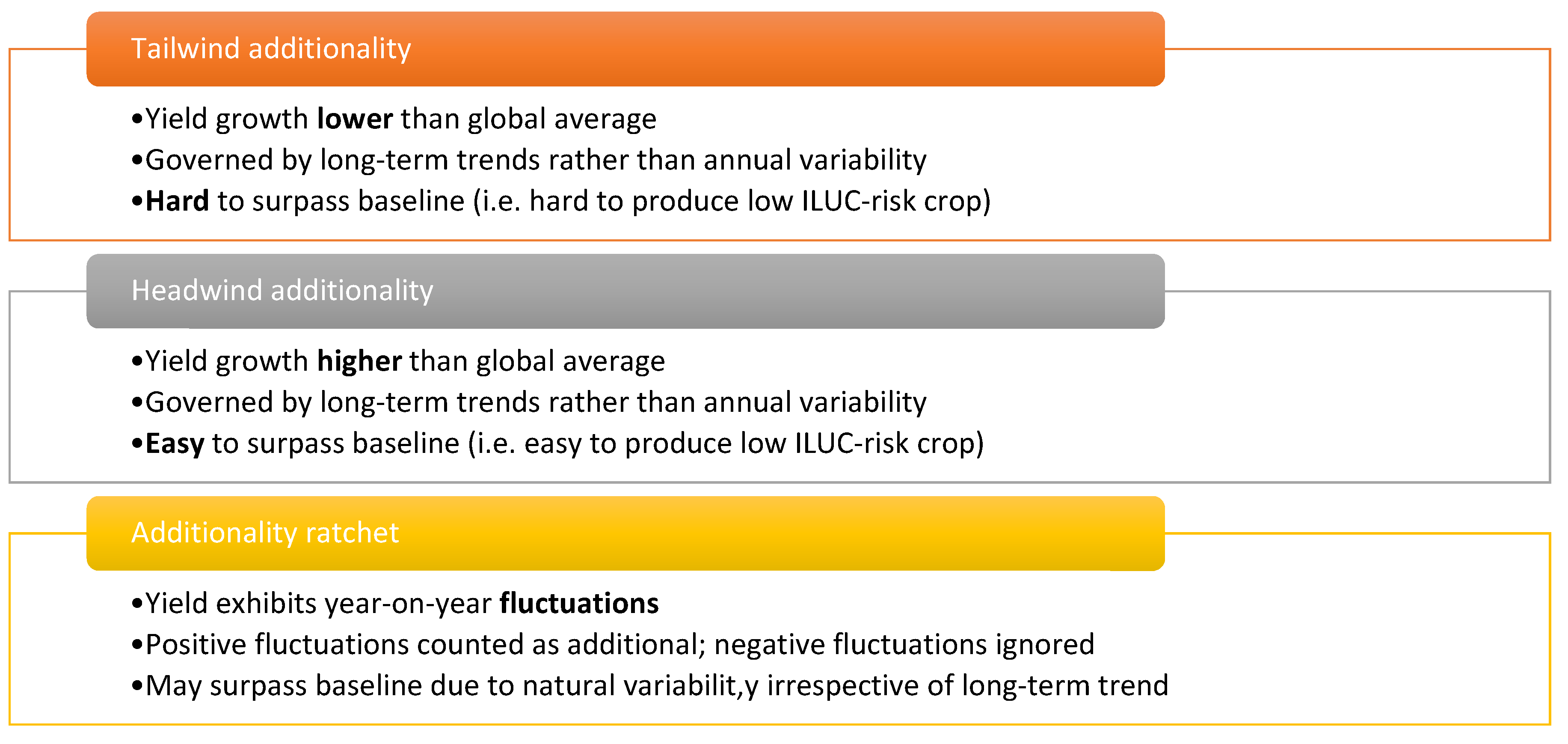 Tailwind additionality

•Yield growth lower than global average
•Governed by long-term trends rather than annual variability
•Hard to surpass baseline (i.e. hard to produce low ILUC-risk crop)

Headwind additionality

•Yield growth higher than global average
•Governed by long-term trends rather than annual variability
•Easy to surpass baseline (i.e. easy to produce low ILUC-risk crop)

Additionality ratchet

•Yield exhibits year-on-year fluctuations
•Positive fluctuations counted as additional; negative fluctuations ignored
•May surpass baseline due to natural variabilit,y irrespective of long-term trend